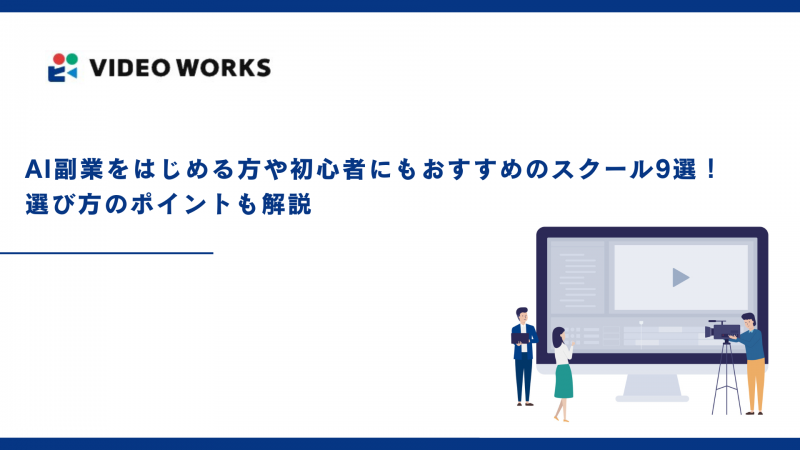 VIDEO WORKS

AI副業をはじめる方や初心者にもおすすめのスクール9選！
選び方のポイントも解説